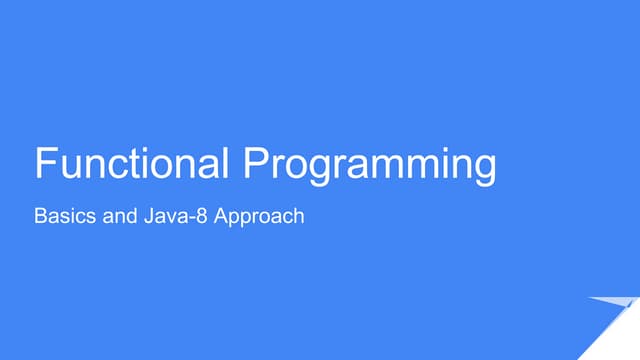 Functional Programming

Basics and Java-8 Approach